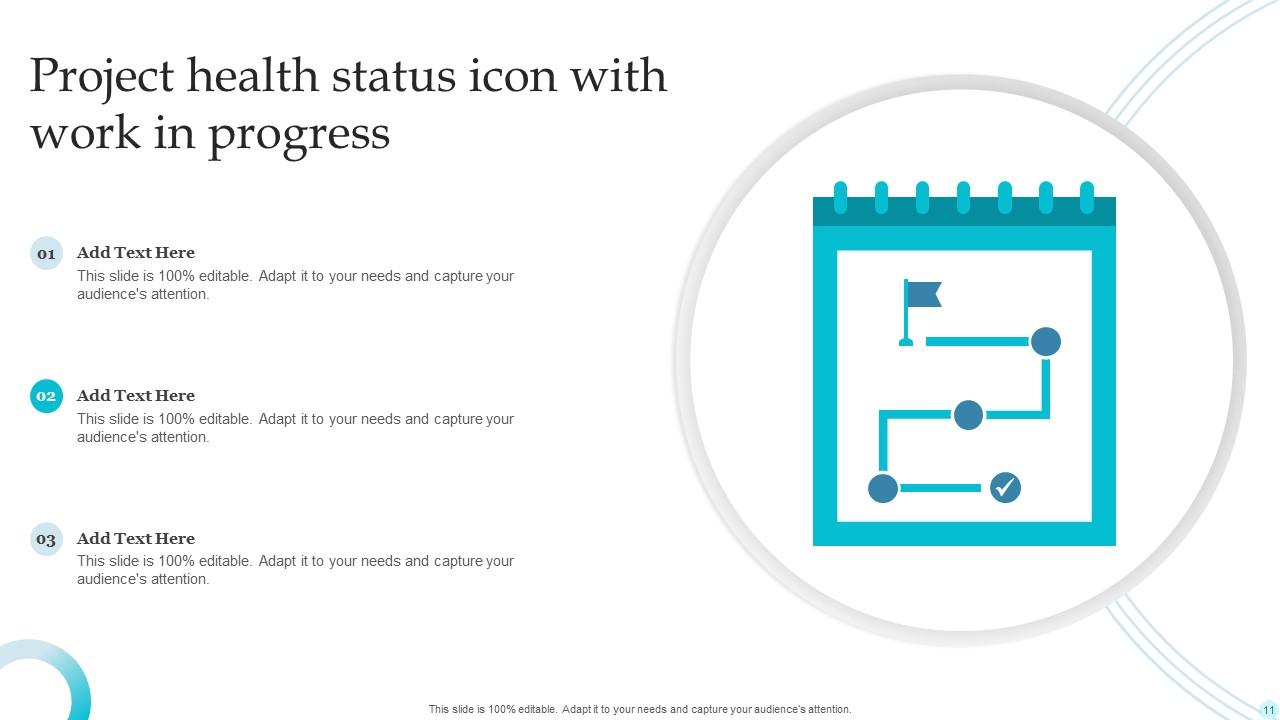 Project health status icon with work in progress

01
Add Text Here
This slide is 100% editable. Adapt it to your needs and capture your audience's attention.

02
Add Text Here
This slide is 100% editable. Adapt it to your needs and capture your audience's attention.

03
Add Text Here
This slide is 100% editable. Adapt it to your needs and capture your audience's attention.

This slide is 100% editable. Adapt it to your needs and capture your audience's attention.

11